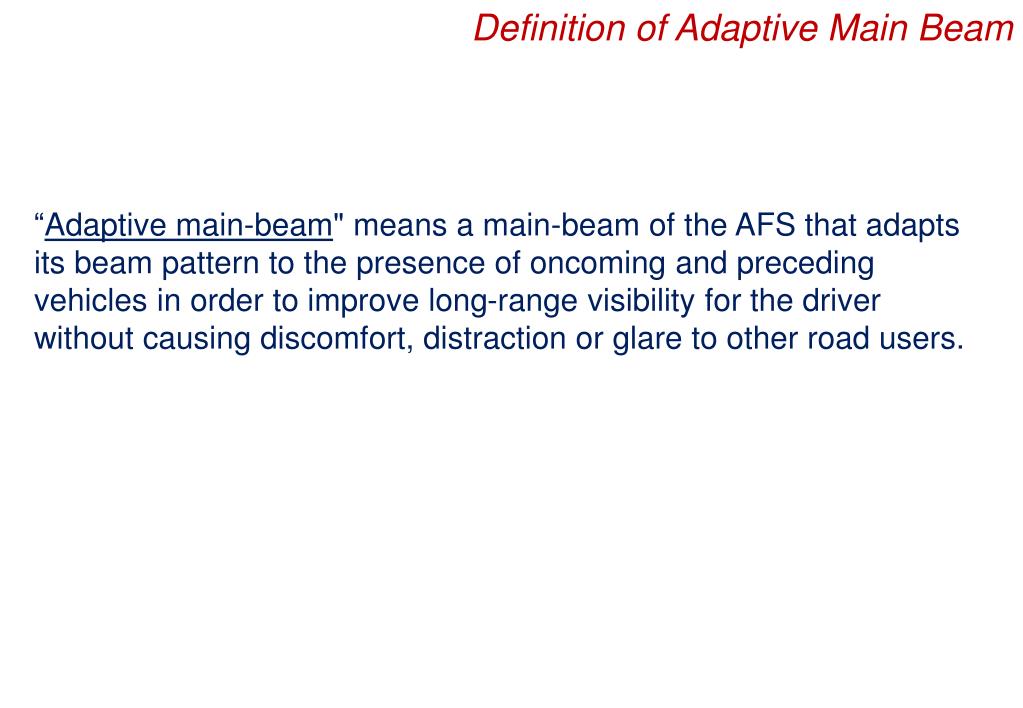 Definition of Adaptive Main Beam

“Adaptive main-beam" means a main-beam of the AFS that adapts its beam pattern to the presence of oncoming and preceding vehicles in order to improve long-range visibility for the driver without causing discomfort, distraction or glare to other road users.